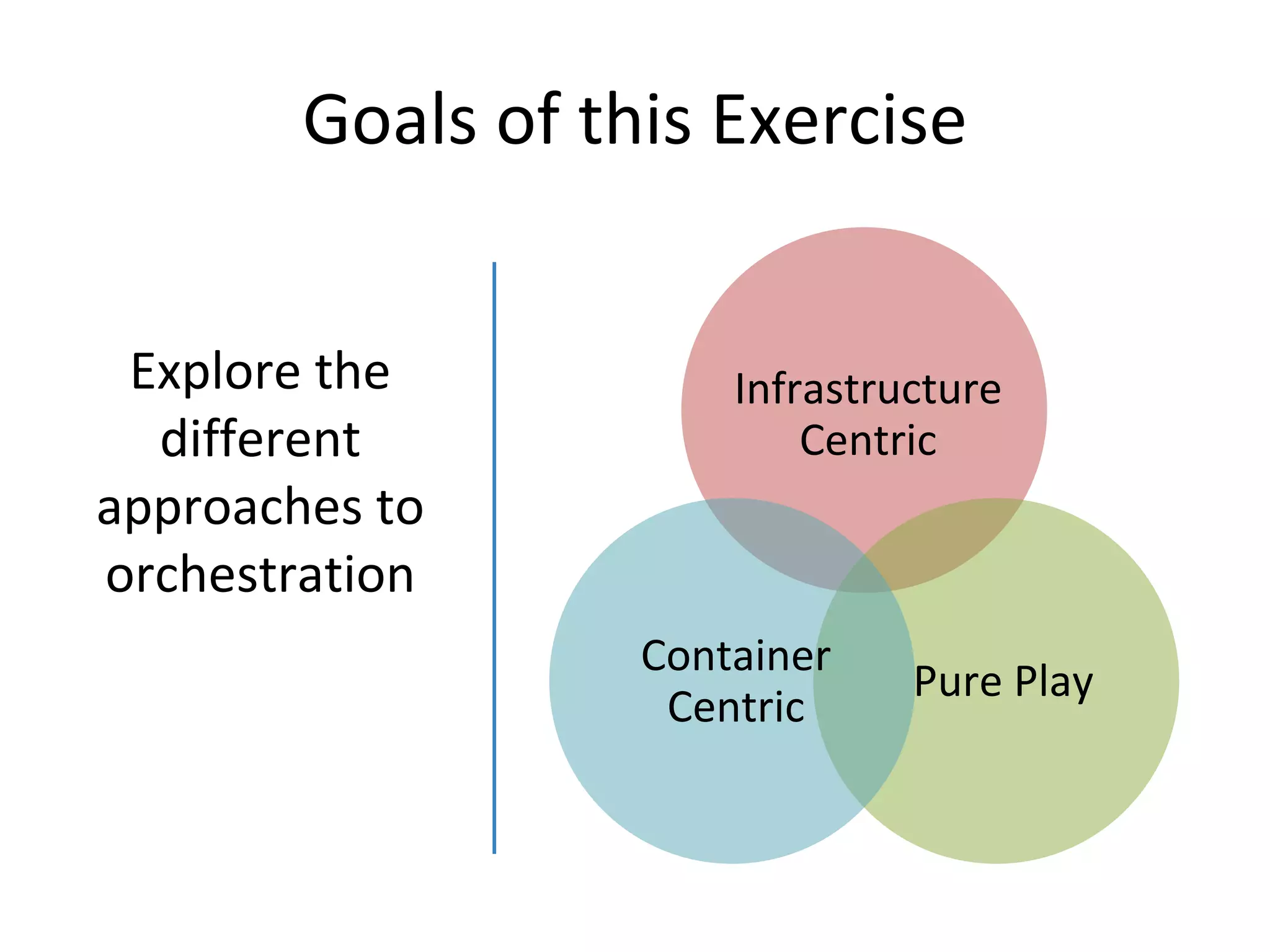 Goals of this Exercise

Explore the different approaches to orchestration

Infrastructure Centric

Container Centric

Pure Play